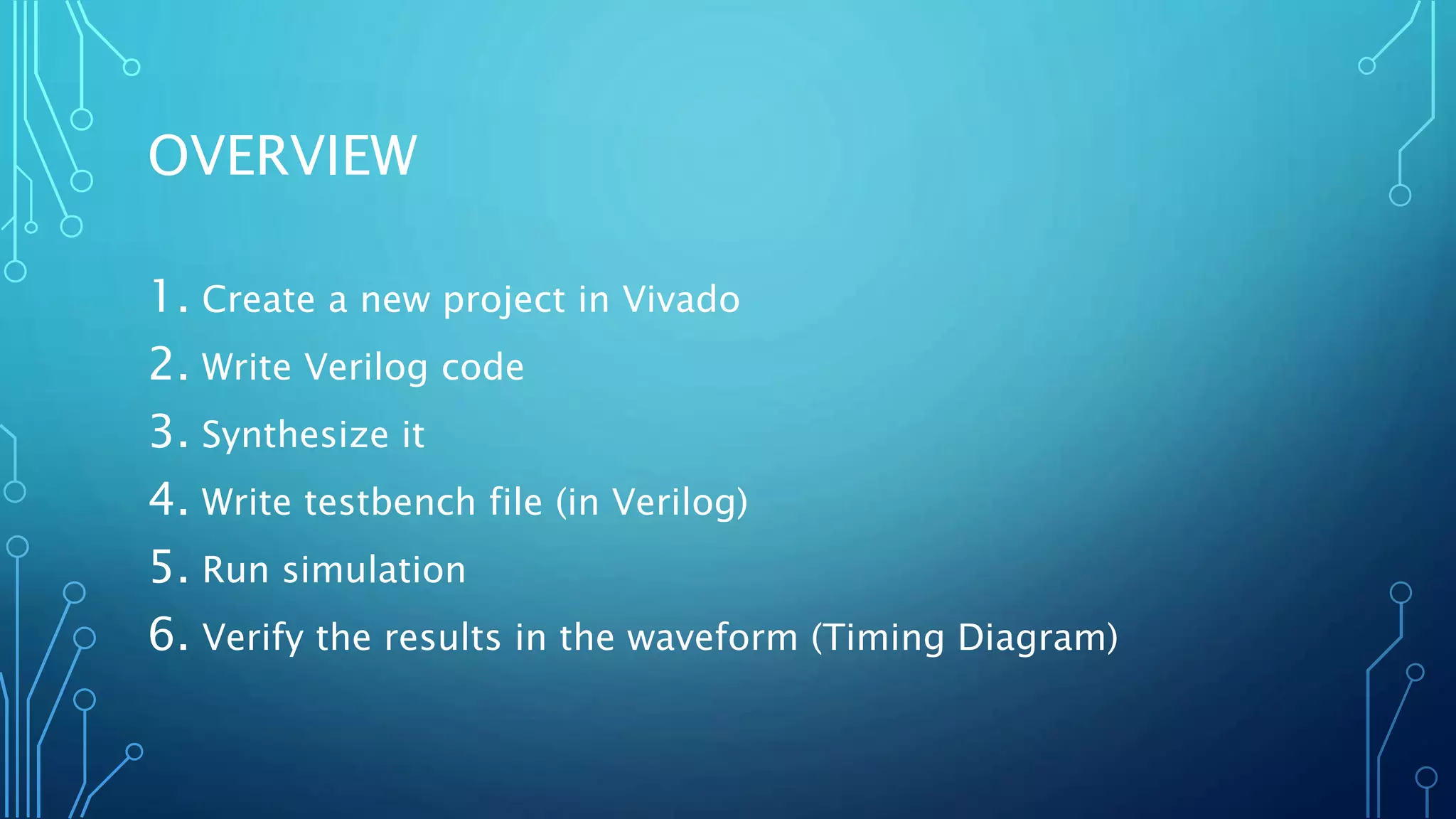 OVERVIEW

1. Create a new project in Vivado
2. Write Verilog code
3. Synthesize it
4. Write testbench file (in Verilog)
5. Run simulation
6. Verify the results in the waveform (Timing Diagram)